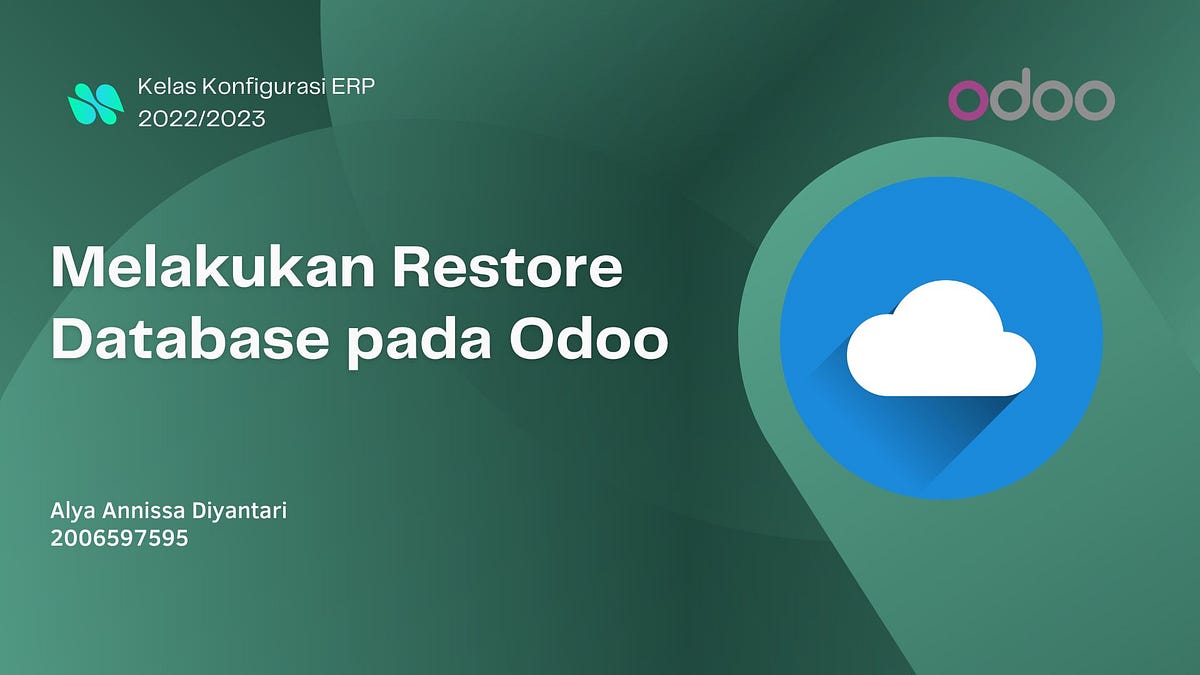 Kelas Konfigurasi ERP
2022/2023

odoo

Melakukan Restore Database pada Odoo

Alya Annissa Diyantari
2006597595